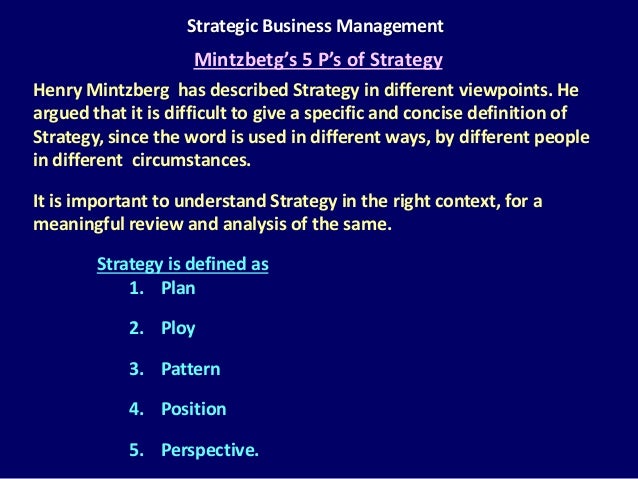 Strategic Business Management

Mintzbetg's 5 P's of Strategy

Henry Mintzberg has described Strategy in different viewpoints. He argued that it is difficult to give a specific and concise definition of Strategy, since the word is used in different ways, by different people in different circumstances.

It is important to understand Strategy in the right context, for a meaningful review and analysis of the same.

Strategy is defined as

1. Plan
2. Ploy
3. Pattern
4. Position
5. Perspective.